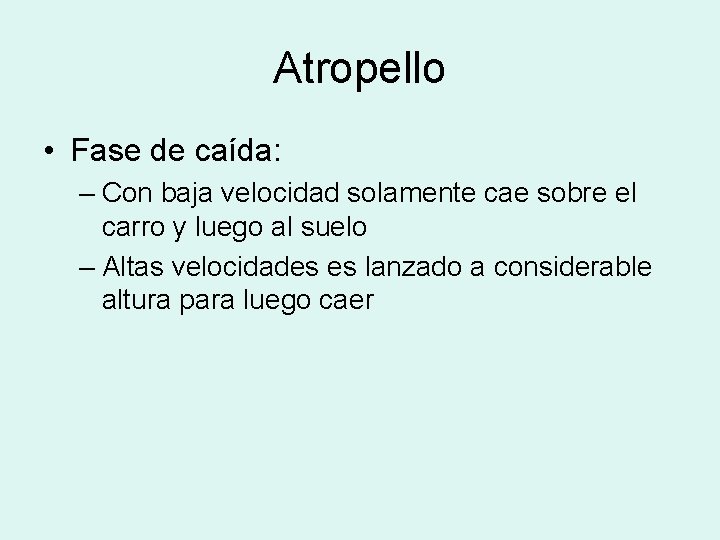 Atropello

• Fase de caída:
– Con baja velocidad solamente cae sobre el carro y luego al suelo
– Altas velocidades es lanzado a considerable altura para luego caer